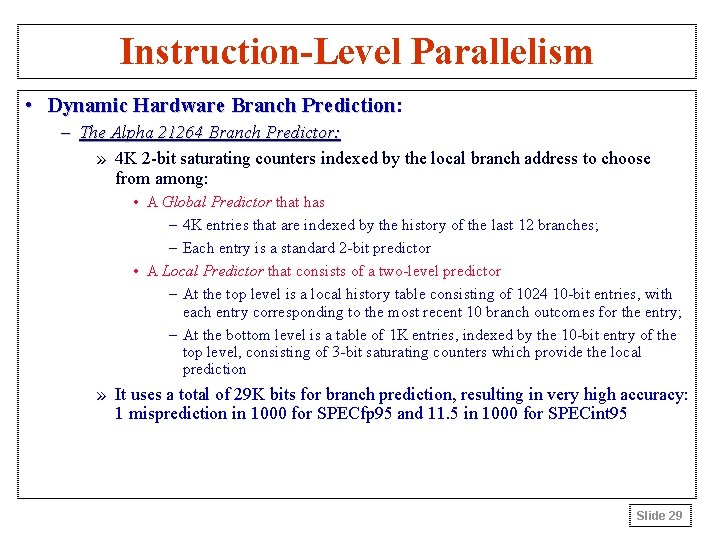 Instruction-Level Parallelism

• Dynamic Hardware Branch Prediction:

– The Alpha 21264 Branch Predictor:

» 4K 2-bit saturating counters indexed by the local branch address to choose from among:

• A Global Predictor that has

– 4K entries that are indexed by the history of the last 12 branches;

– Each entry is a standard 2-bit predictor

• A Local Predictor that consists of a two-level predictor

– At the top level is a local history table consisting of 1024 10-bit entries, with each entry corresponding to the most recent 10 branch outcomes for the entry;

– At the bottom level is a table of 1K entries, indexed by the 10-bit entry of the top level, consisting of 3-bit saturating counters which provide the local prediction

» It uses a total of 29K bits for branch prediction, resulting in very high accuracy: 1 misprediction in 1000 for SPECfp95 and 11.5 in 1000 for SPECint95

Slide 29